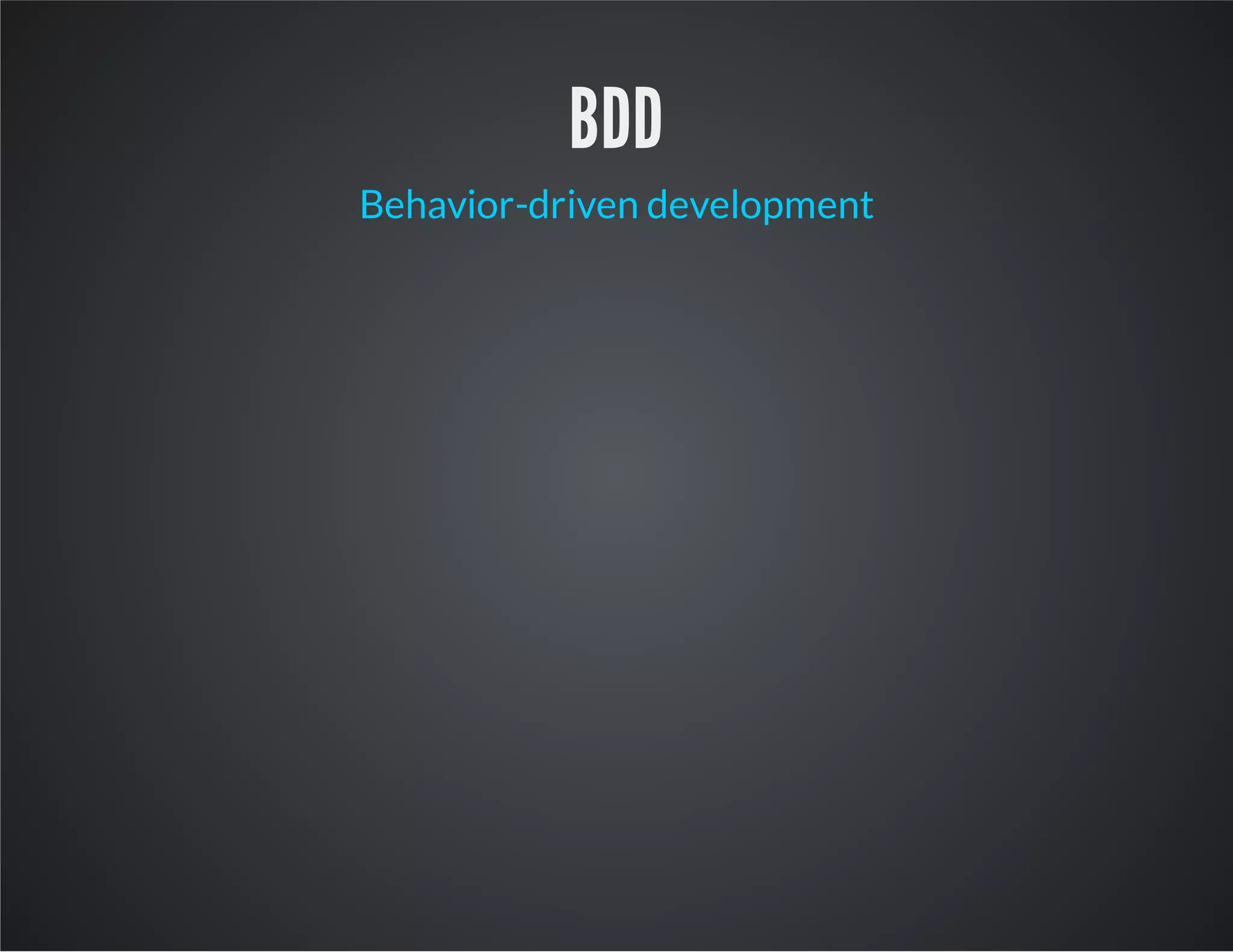 BDD

Behavior-driven development